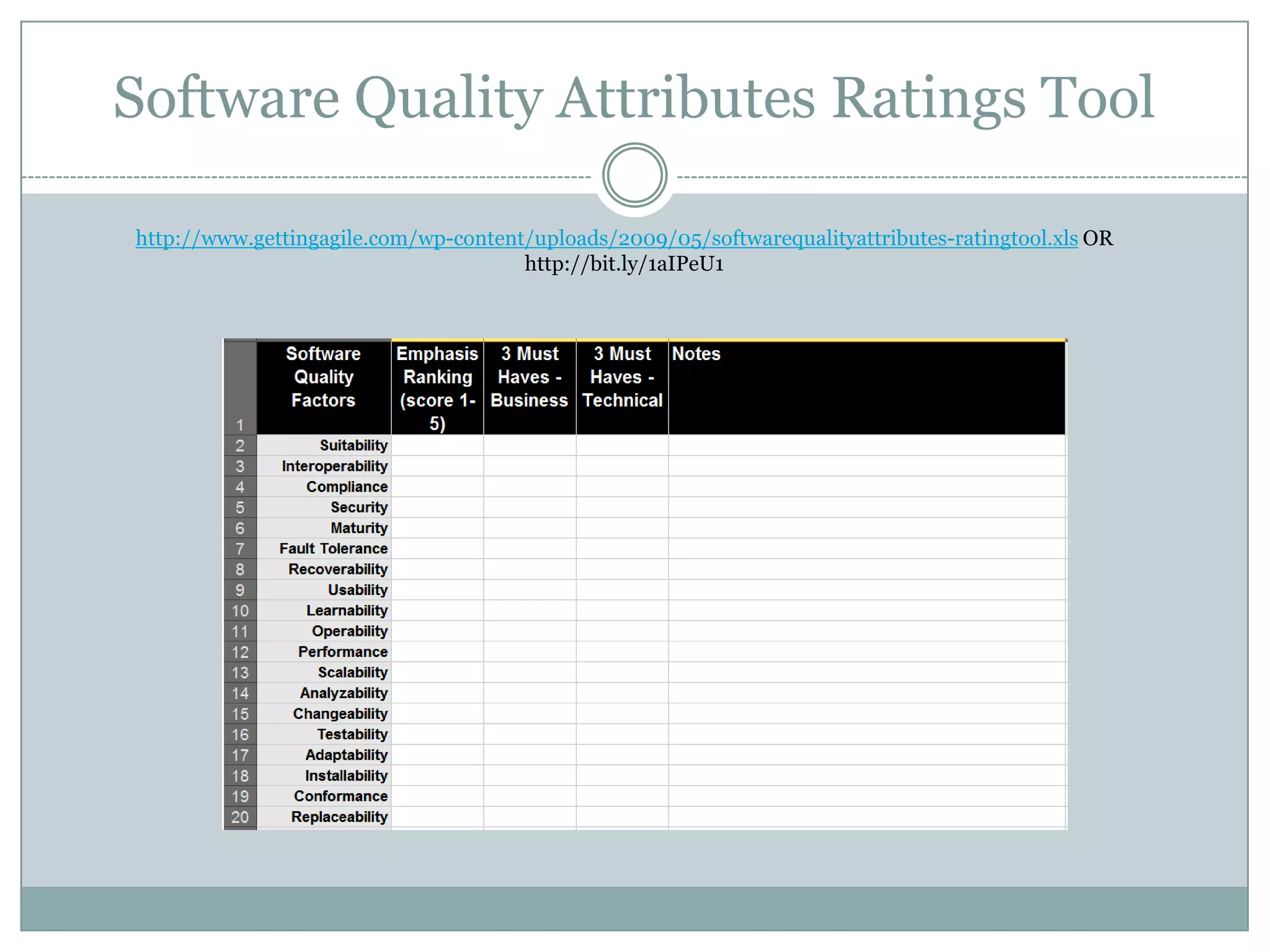 Software Quality Attributes Ratings Tool

http://www.gettingagile.com/wp-content/uploads/2009/05/softwarequalityattributes-ratingtool.xls OR http://bit.ly/1aIPeU1

| 1 | Software Quality Factors | Emphasis Ranking (score 1-5) | 3 Must Haves - Business | 3 Must Haves - Technical | Notes |
|---|---|---|---|---|---|
| 2 | Suitability | | | | |
| 3 | Interoperability | | | | |
| 4 | Compliance | | | | |
| 5 | Security | | | | |
| 6 | Maturity | | | | |
| 7 | Fault Tolerance | | | | |
| 8 | Recoverability | | | | |
| 9 | Usability | | | | |
| 10 | Learnability | | | | |
| 11 | Operability | | | | |
| 12 | Performance | | | | |
| 13 | Scalability | | | | |
| 14 | Analyzability | | | | |
| 15 | Changeability | | | | |
| 16 | Testability | | | | |
| 17 | Adaptability | | | | |
| 18 | Installability | | | | |
| 19 | Conformance | | | | |
| 20 | Replaceability | | | | |